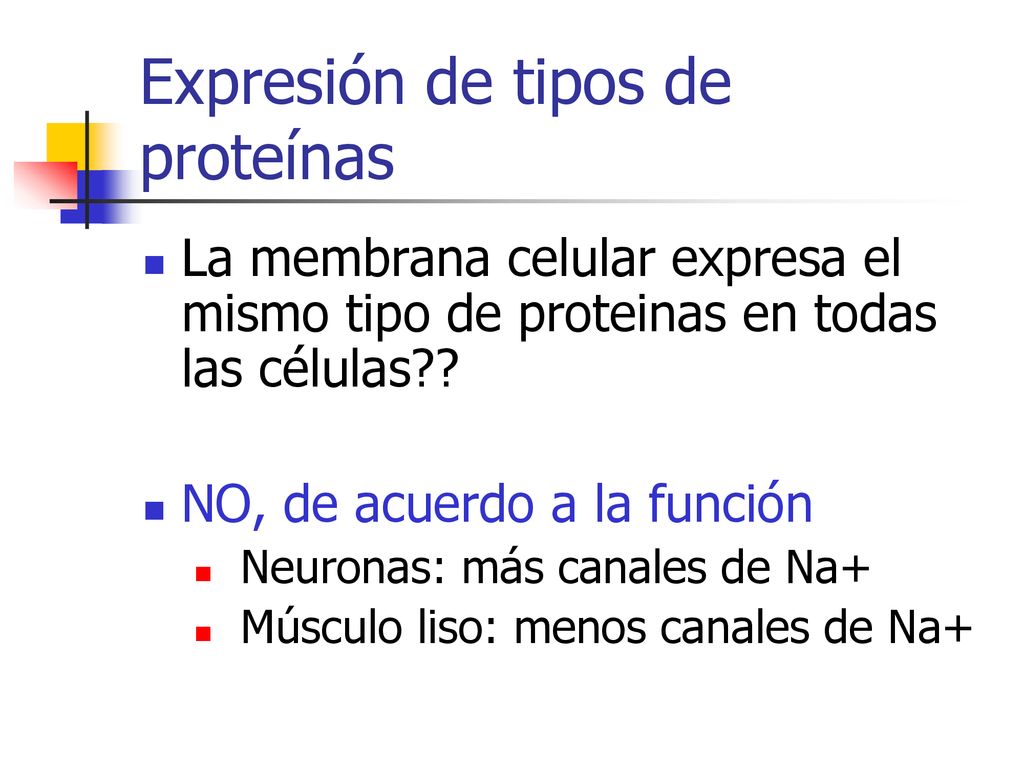 Expresión de tipos de proteínas

La membrana celular expresa el mismo tipo de proteinas en todas las células??

NO, de acuerdo a la función

Neuronas: más canales de Na+

Músculo liso: menos canales de Na+